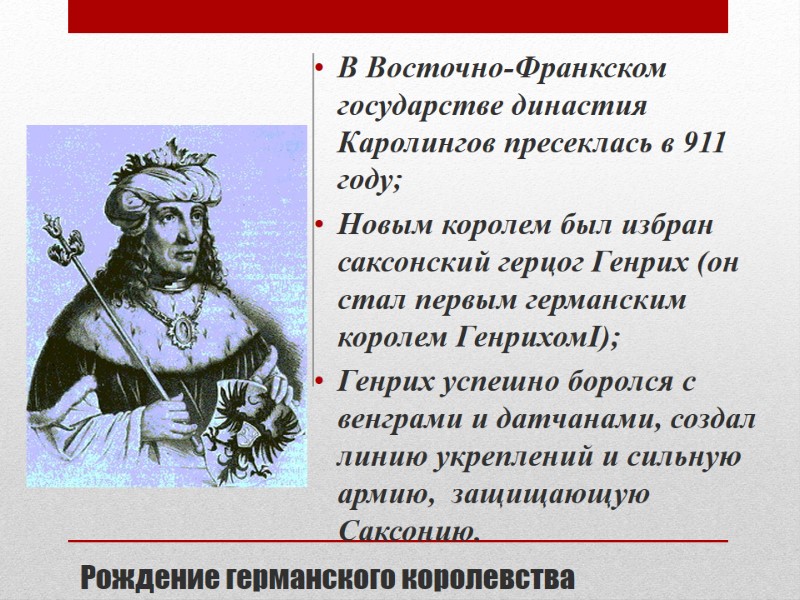 • В Восточно-Франкском государстве династия Каролингов пресеклась в 911 году;

• Новым королем был избран саксонский герцог Генрих (он стал первым германским королем ГенрихомI);

• Генрих успешно боролся с венграми и датчанами, создал линию укреплений и сильную армию, защищающую Саксонию.

Рождение германского королевства